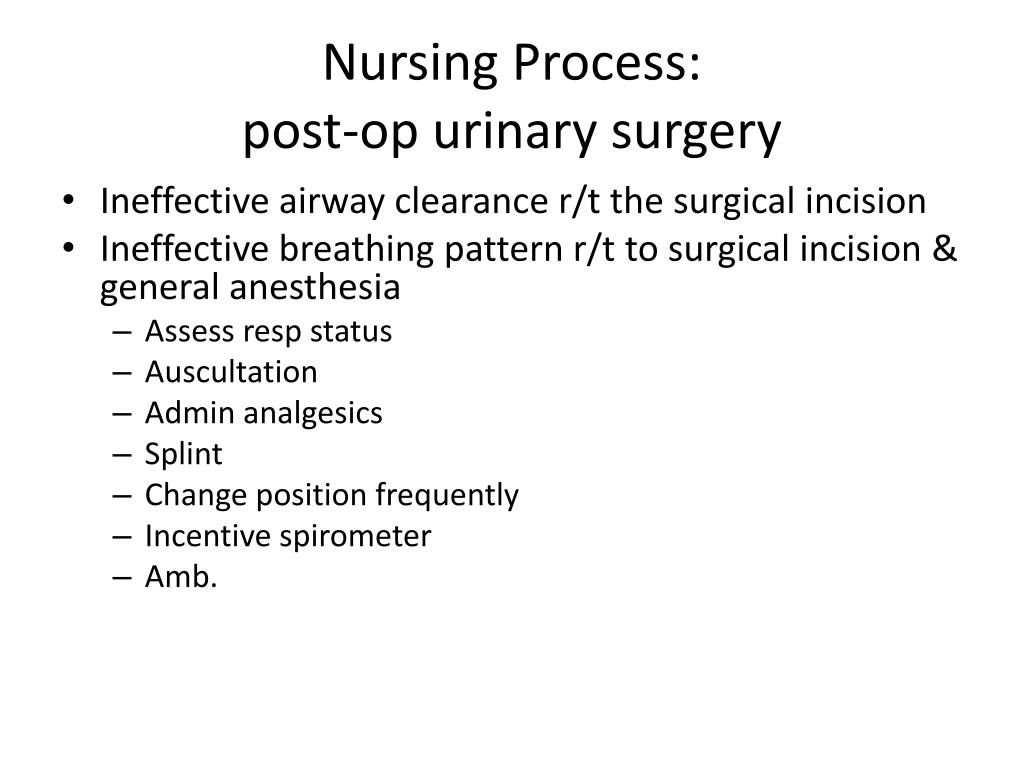 Nursing Process:
post-op urinary surgery

• Ineffective airway clearance r/t the surgical incision
• Ineffective breathing pattern r/t to surgical incision & general anesthesia
  – Assess resp status
  – Auscultation
  – Admin analgesics
  – Splint
  – Change position frequently
  – Incentive spirometer
  – Amb.